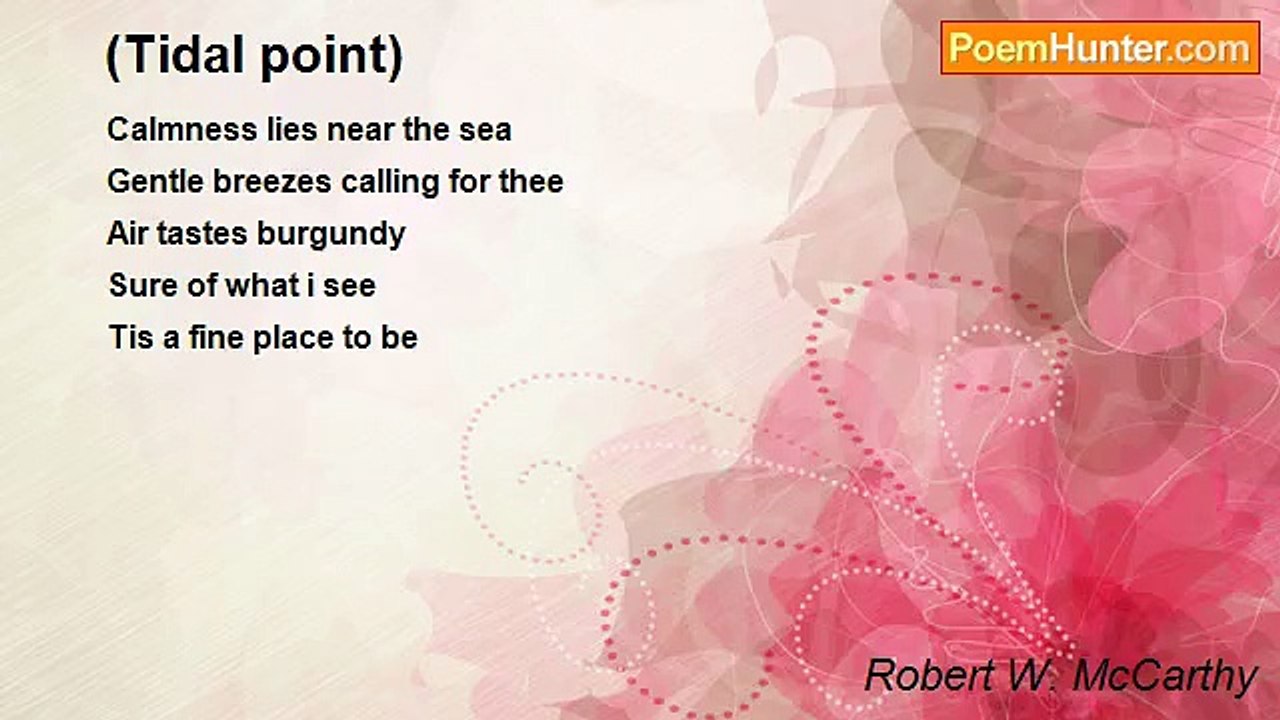 (Tidal point)

PoemHunter.com

Calmness lies near the sea
Gentle breezes calling for thee
Air tastes burgundy
Sure of what i see
Tis a fine place to be

Robert W. McCarthy